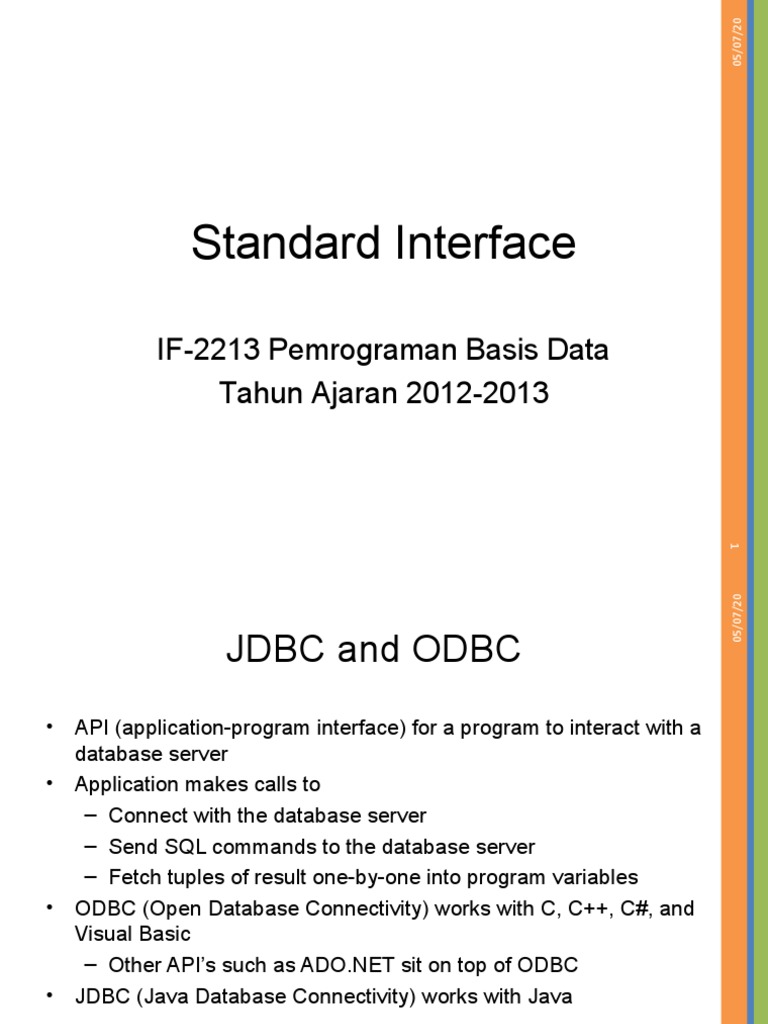 05/07/20

Standard Interface

IF-2213 Pemrograman Basis Data
Tahun Ajaran 2012-2013

1

05/07/20

JDBC and ODBC

• API (application-program interface) for a program to interact with a database server
• Application makes calls to
– Connect with the database server
– Send SQL commands to the database server
– Fetch tuples of result one-by-one into program variables
• ODBC (Open Database Connectivity) works with C, C++, C#, and Visual Basic
– Other API's such as ADO.NET sit on top of ODBC
• JDBC (Java Database Connectivity) works with Java